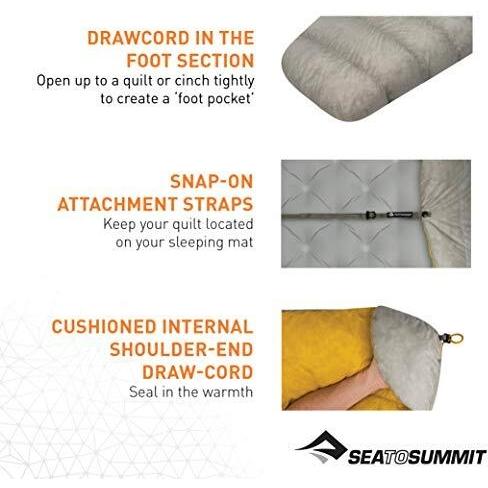 DRAWCORD IN THE FOOT SECTION
Open up to a quilt or cinch tightly to create a 'foot pocket'

SNAP-ON ATTACHMENT STRAPS
Keep your quilt located on your sleeping mat

CUSHIONED INTERNAL SHOULDER-END DRAW-CORD
Seal in the warmth

SEATOSUMMIT